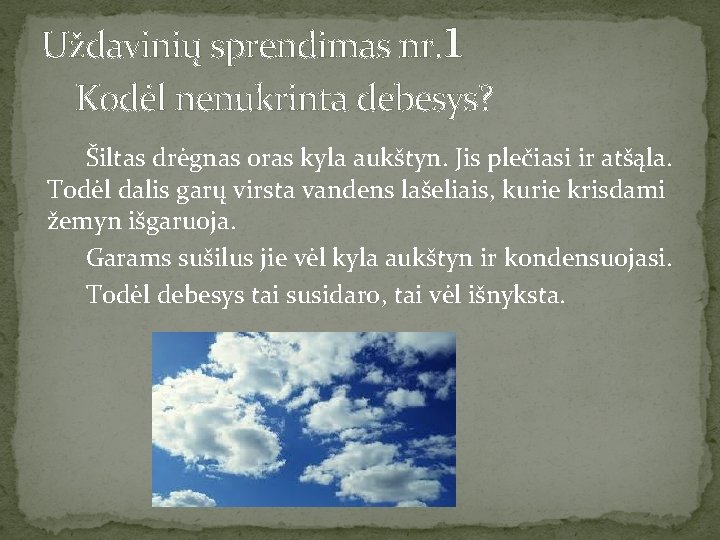 Uždavinių sprendimas nr.1

Kodėl nenukrinta debesys?

Šiltas drėgnas oras kyla aukštyn. Jis plečiasi ir atšąla. Todėl dalis garų virsta vandens lašeliais, kurie krisdami žemyn išgaruoja.

Garams sušilus jie vėl kyla aukštyn ir kondensuojasi.

Todėl debesys tai susidaro, tai vėl išnyksta.